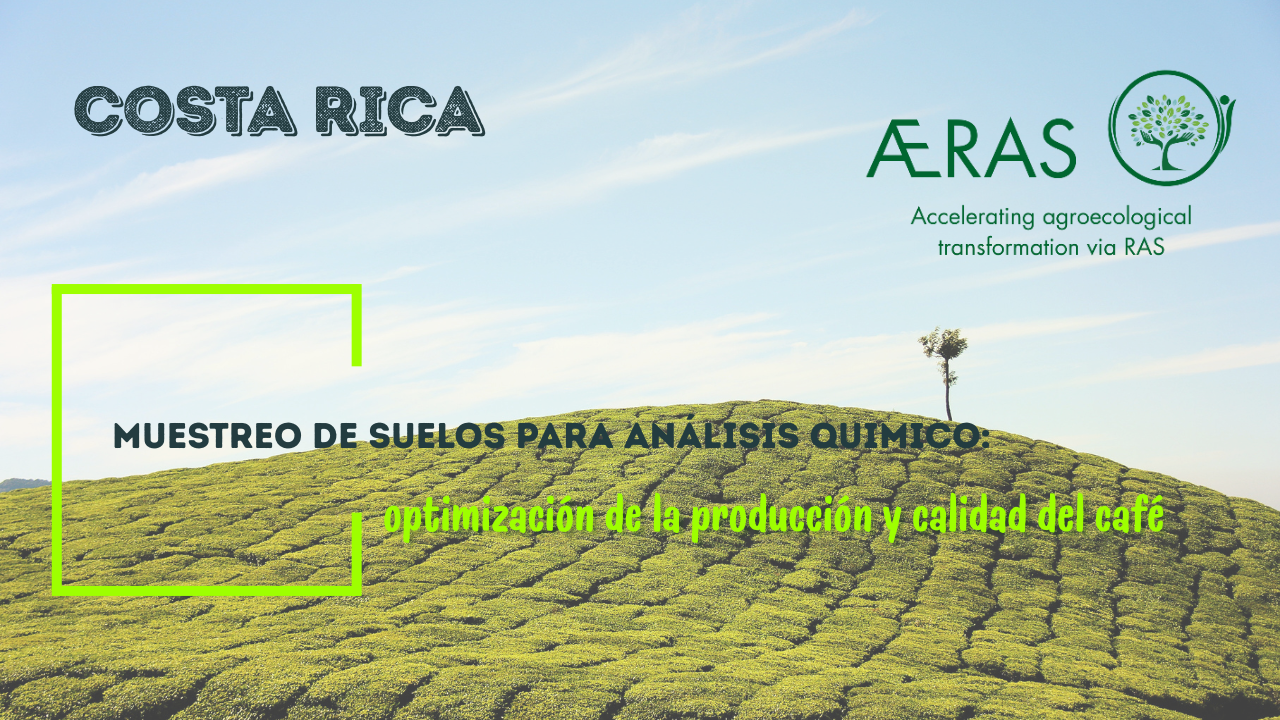 COSTA RICA

ÆRAS

Accelerating agroecological transformation via RAS

MUESTREO DE SUELOS PARA ANÁLISIS QUIMICO:

optimización de la producción y calidad del café